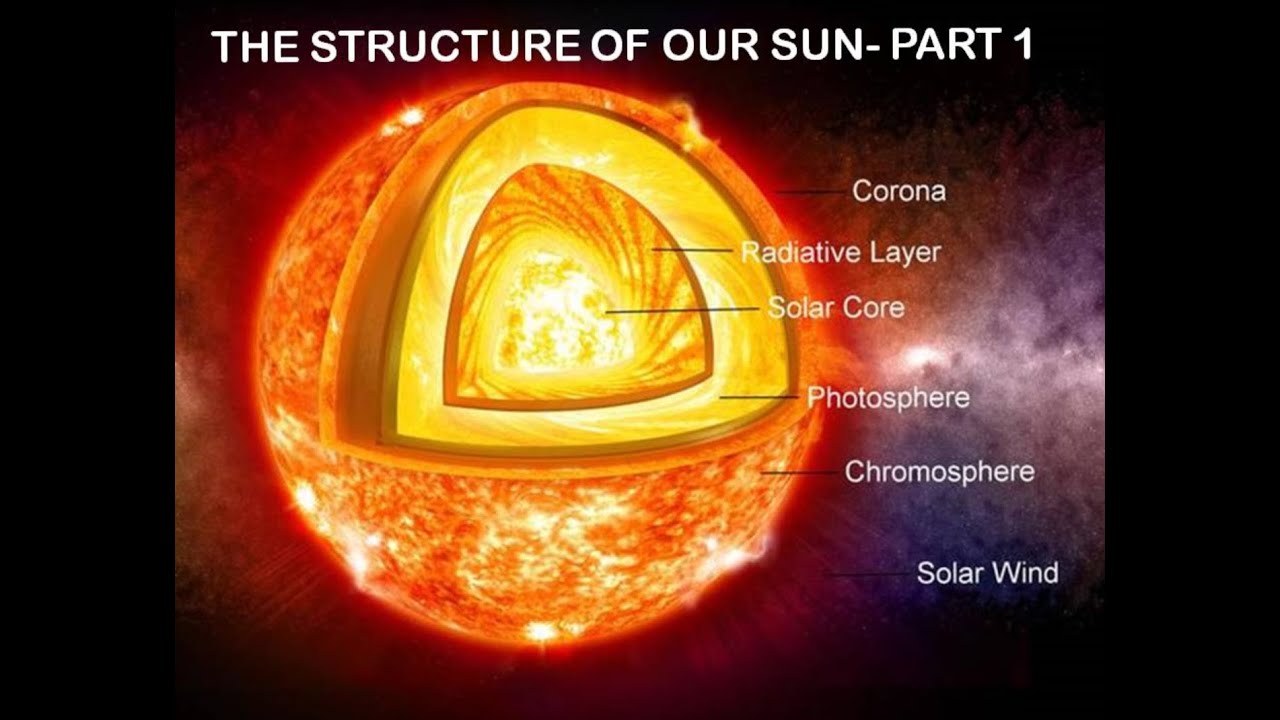 THE STRUCTURE OF OUR SUN- PART 1

Corona

Radiative Layer

Solar Core

Photosphere

Chromosphere

Solar Wind